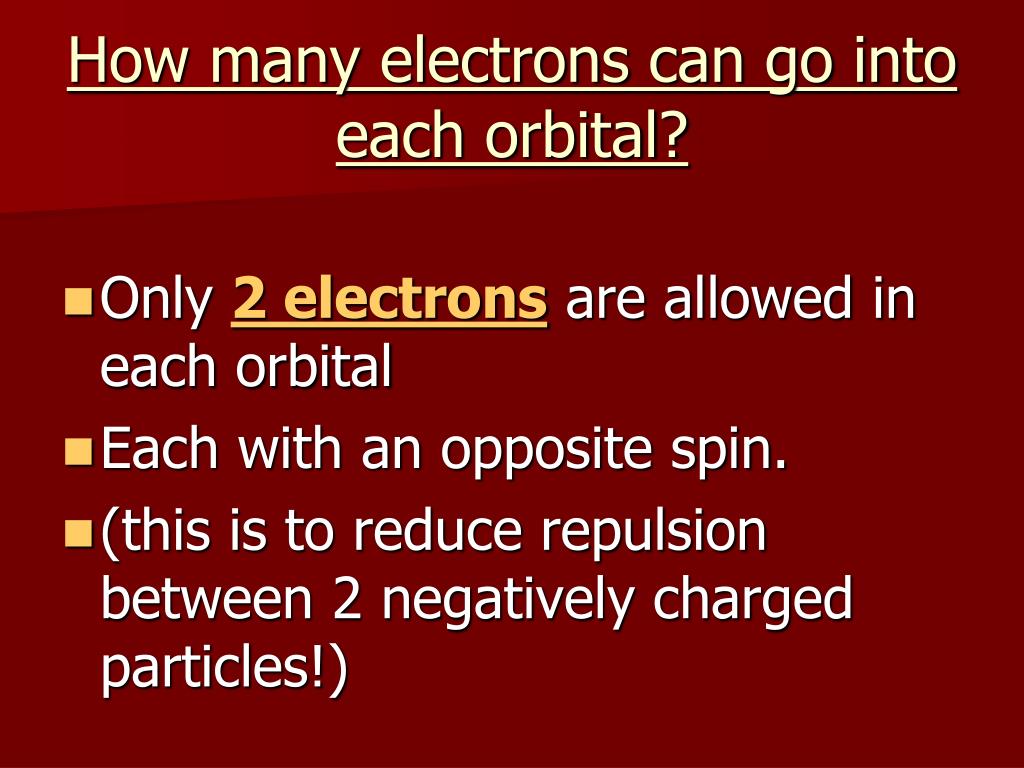 How many electrons can go into each orbital?

Only 2 electrons are allowed in each orbital

Each with an opposite spin.

(this is to reduce repulsion between 2 negatively charged particles!)